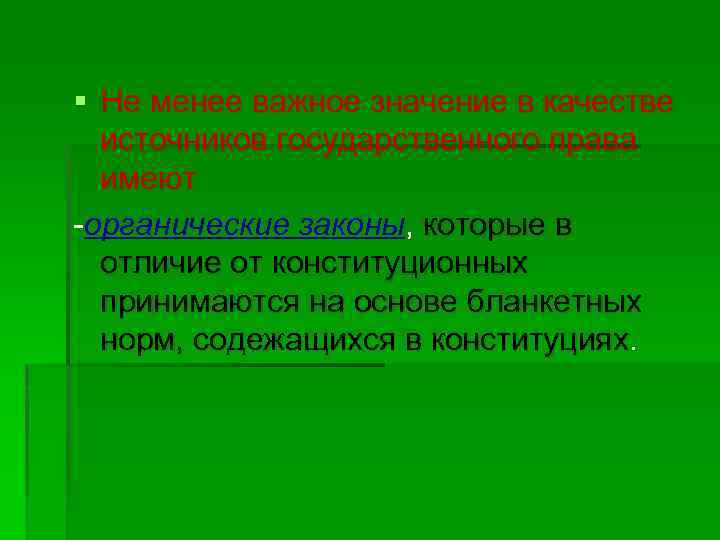 Не менее важное значение в качестве источников государственного права имеют

-органические законы, которые в отличие от конституционных принимаются на основе бланкетных норм, содежащихся в конституциях.